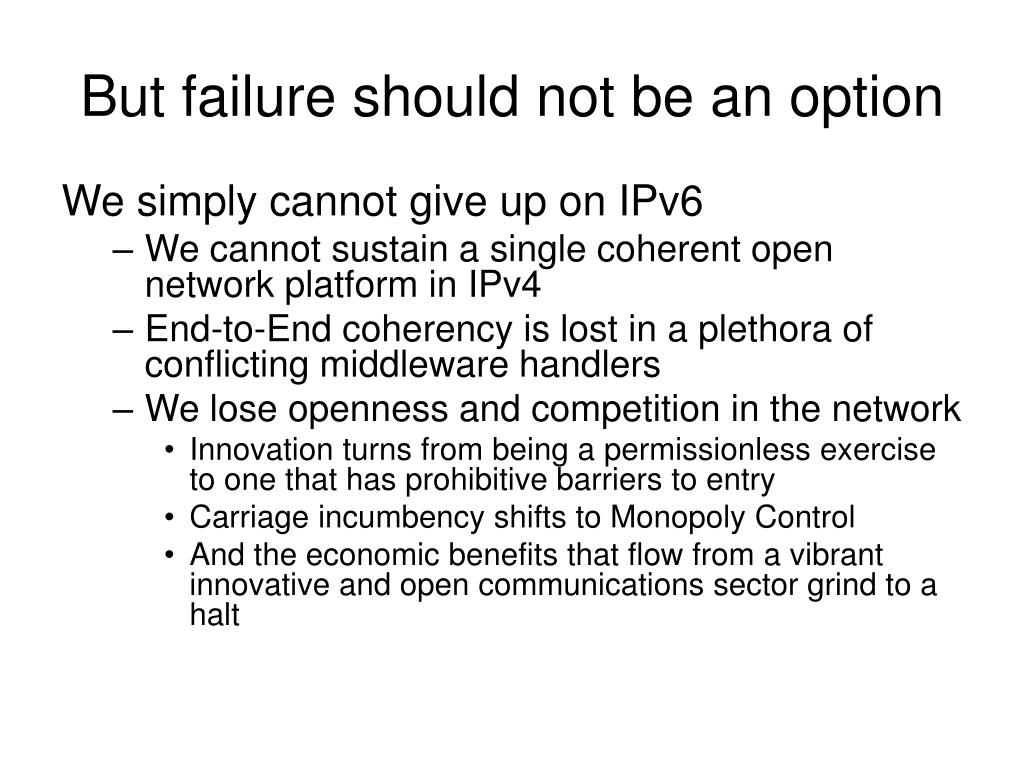 But failure should not be an option

We simply cannot give up on IPv6

– We cannot sustain a single coherent open network platform in IPv4

– End-to-End coherency is lost in a plethora of conflicting middleware handlers

– We lose openness and competition in the network

• Innovation turns from being a permissionless exercise to one that has prohibitive barriers to entry

• Carriage incumbency shifts to Monopoly Control

• And the economic benefits that flow from a vibrant innovative and open communications sector grind to a halt